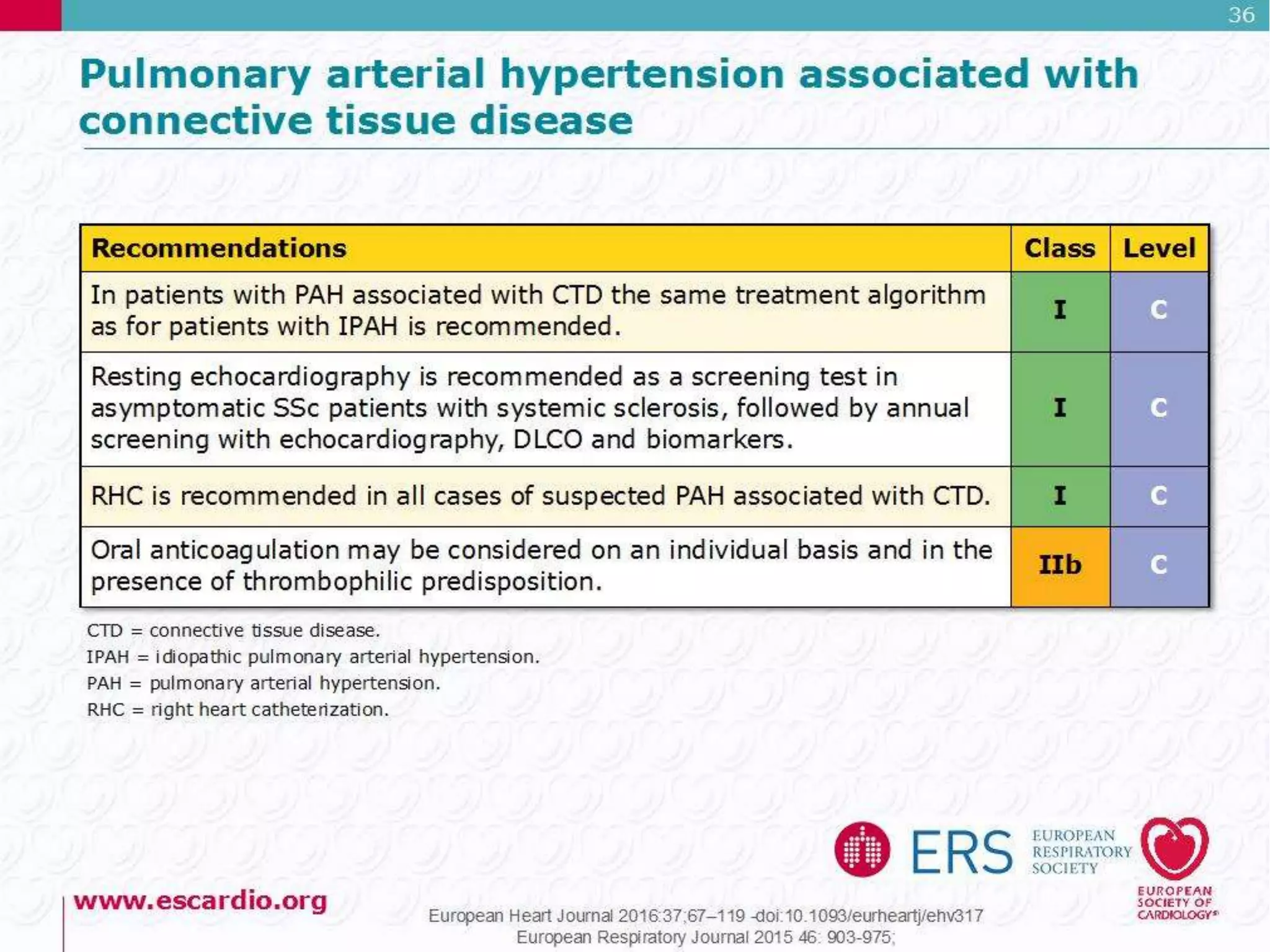 36

Pulmonary arterial hypertension associated with connective tissue disease

| Recommendations | Class | Level |
|---|---|---|
| In patients with PAH associated with CTD the same treatment algorithm as for patients with IPAH is recommended. | I | C |
| Resting echocardiography is recommended as a screening test in asymptomatic SSc patients with systemic sclerosis, followed by annual screening with echocardiography, DLCO and biomarkers. | I | C |
| RHC is recommended in all cases of suspected PAH associated with CTD. | I | C |
| Oral anticoagulation may be considered on an individual basis and in the presence of thrombophilic predisposition. | IIb | C |

CTD = connective tissue disease.
IPAH = idiopathic pulmonary arterial hypertension.
PAH = pulmonary arterial hypertension.
RHC = right heart catheterization.

ERS EUROPEAN RESPIRATORY SOCIETY

EUROPEAN SOCIETY OF CARDIOLOGY®

www.escardio.org

European Heart Journal 2016:37;67–119 -doi:10.1093/eurheartj/ehv317
European Respiratory Journal 2015 46: 903-975;